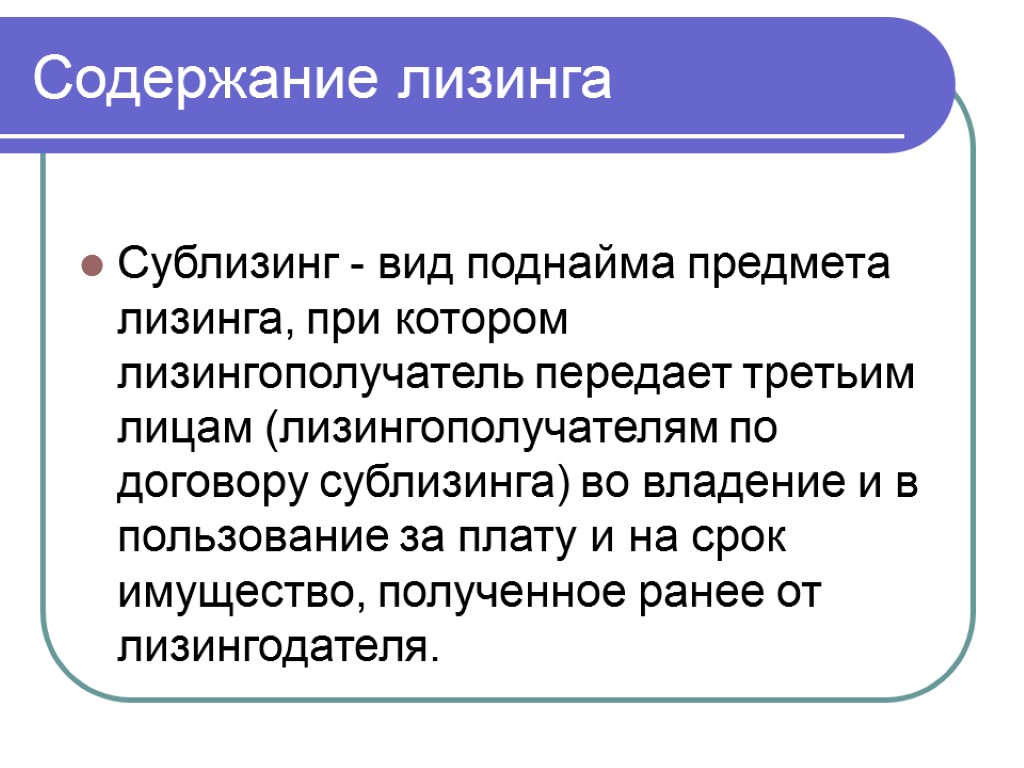 Содержание лизинга

Сублизинг - вид поднайма предмета лизинга, при котором лизингополучатель передает третьим лицам (лизингополучателям по договору сублизинга) во владение и в пользование за плату и на срок имущество, полученное ранее от лизингодателя.